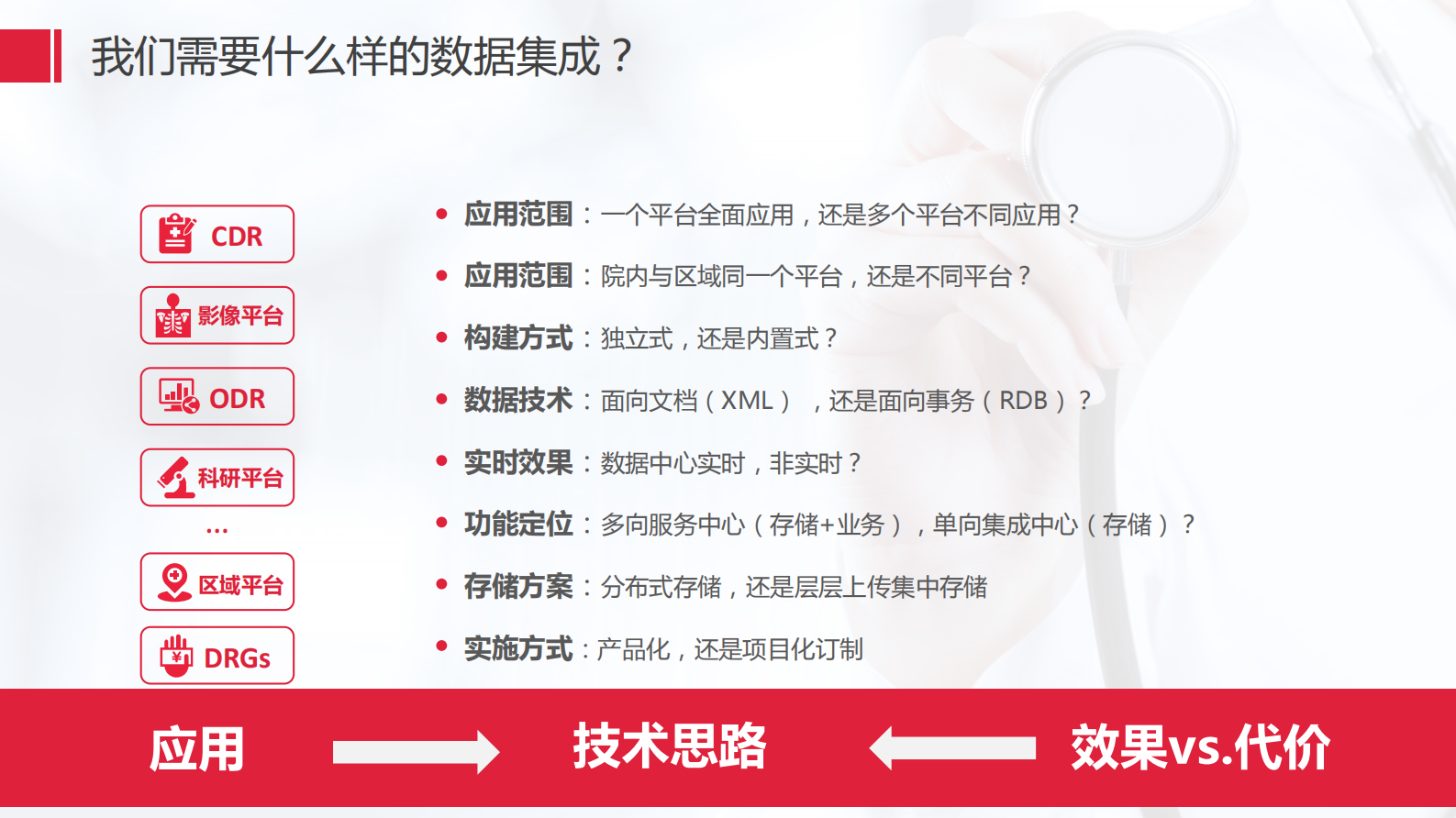 我们需要什么样的数据集成？

CDR

影像平台

ODR

科研平台

...

区域平台

DRGs

• 应用范围：一个平台全面应用，还是多个平台不同应用？

• 应用范围：院内与区域同一个平台，还是不同平台？

• 构建方式：独立式，还是内置式？

• 数据技术：面向文档（XML），还是面向事务（RDB）？

• 实时效果：数据中心实时，非实时？

• 功能定位：多向服务中心（存储+业务），单向集成中心（存储）？

• 存储方案：分布式存储，还是层层上传集中存储

• 实施方式：产品化，还是项目化订制

应用 技术思路 效果vs.代价